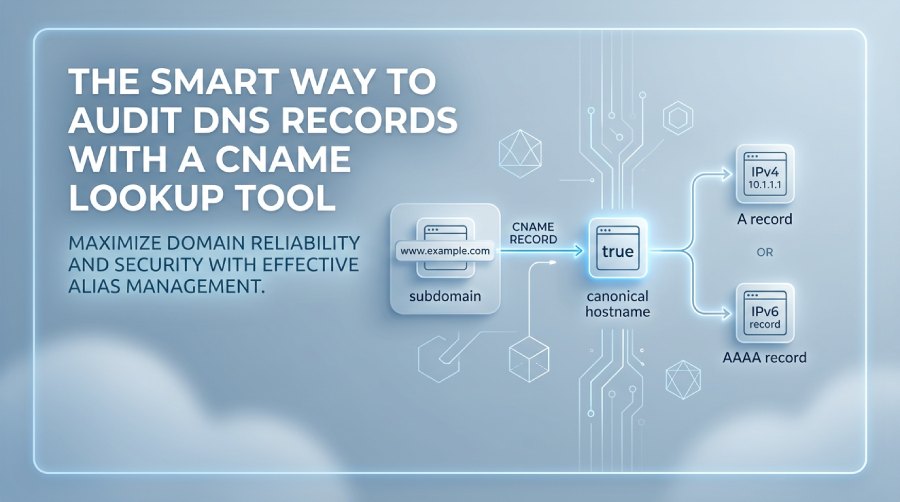 THE SMART WAY TO AUDIT DNS RECORDS WITH A CNAME LOOKUP TOOL

MAXIMIZE DOMAIN RELIABILITY AND SECURITY WITH EFFECTIVE ALIAS MANAGEMENT.

www.example.com

subdomain

CNAME RECORD

true

canonical hostname

IPv4 10.1.1.1

A record

OR

IPv6 record

AAAA record